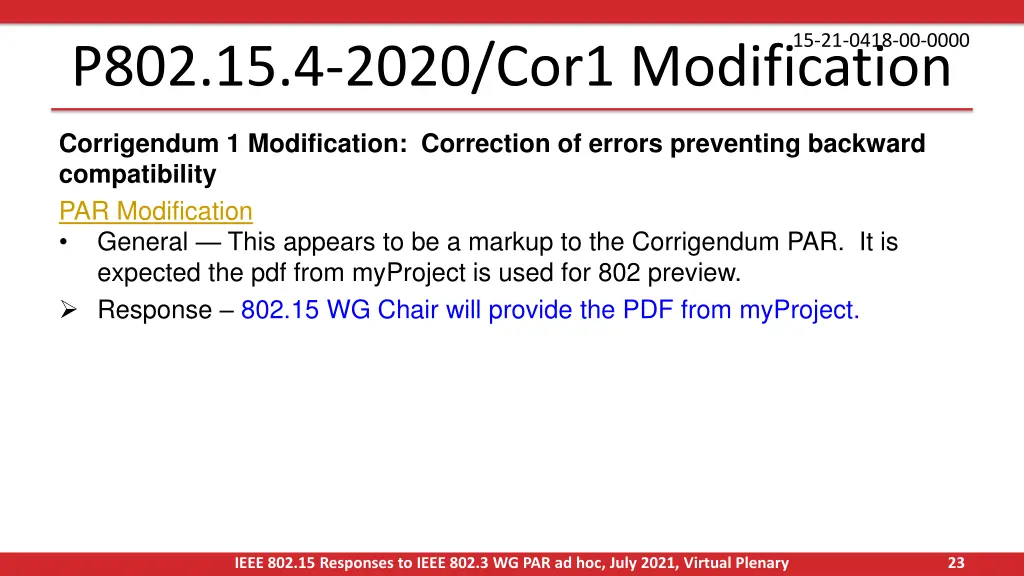 15-21-0418-00-0000

P802.15.4-2020/Cor1 Modification

Corrigendum 1 Modification: Correction of errors preventing backward compatibility

PAR Modification

• General — This appears to be a markup to the Corrigendum PAR. It is expected the pdf from myProject is used for 802 preview.

➢ Response – 802.15 WG Chair will provide the PDF from myProject.

IEEE 802.15 Responses to IEEE 802.3 WG PAR ad hoc, July 2021, Virtual Plenary

23